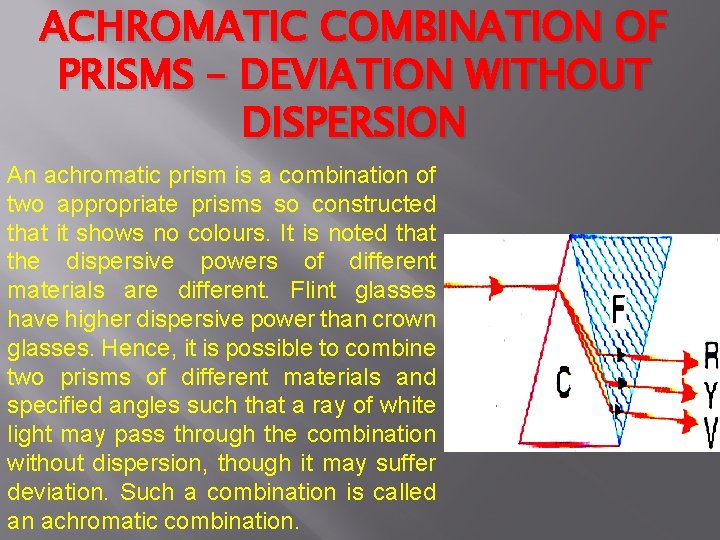 ACHROMATIC COMBINATION OF PRISMS – DEVIATION WITHOUT DISPERSION

An achromatic prism is a combination of two appropriate prisms so constructed that it shows no colours. It is noted that the dispersive powers of different materials are different. Flint glasses have higher dispersive power than crown glasses. Hence, it is possible to combine two prisms of different materials and specified angles such that a ray of white light may pass through the combination without dispersion, though it may suffer deviation. Such a combination is called an achromatic combination.

F
C
R
Y
V